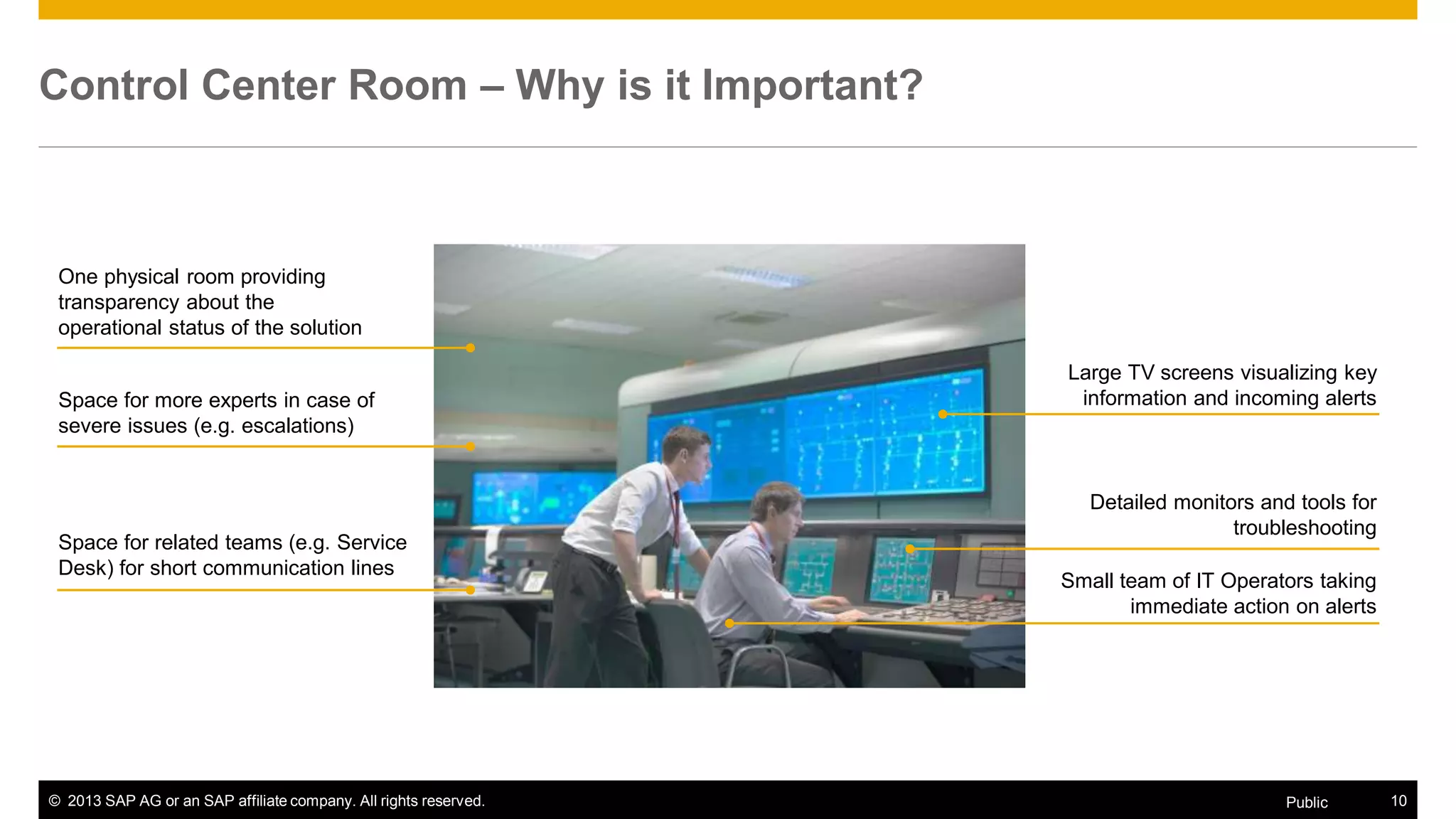 Control Center Room – Why is it Important?

One physical room providing transparency about the operational status of the solution

Space for more experts in case of severe issues (e.g. escalations)

Space for related teams (e.g. Service Desk) for short communication lines

Large TV screens visualizing key information and incoming alerts

Detailed monitors and tools for troubleshooting

Small team of IT Operators taking immediate action on alerts

© 2013 SAP AG or an SAP affiliate company. All rights reserved.

Public

10